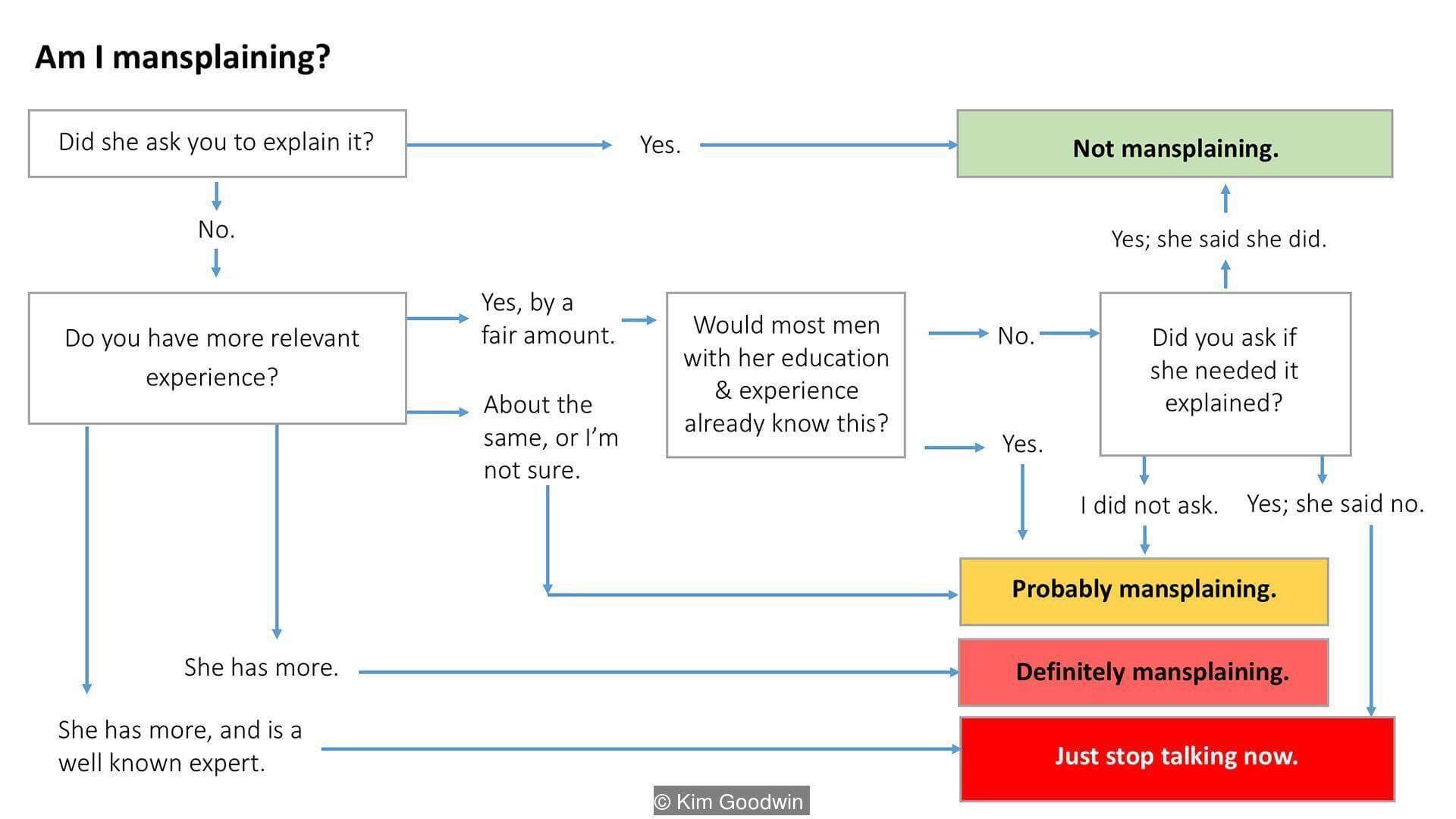 Am I mansplaining?

Did she ask you to explain it?

Yes.

Not mansplaining.

No.

Yes; she said she did.

Do you have more relevant experience?

Yes, by a fair amount.

Would most men with her education & experience already know this?

No.

Did you ask if she needed it explained?

About the same, or I'm not sure.

Yes.

I did not ask.

Yes; she said no.

Probably mansplaining.

She has more.

Definitely mansplaining.

She has more, and is a well known expert.

Just stop talking now.

© Kim Goodwin